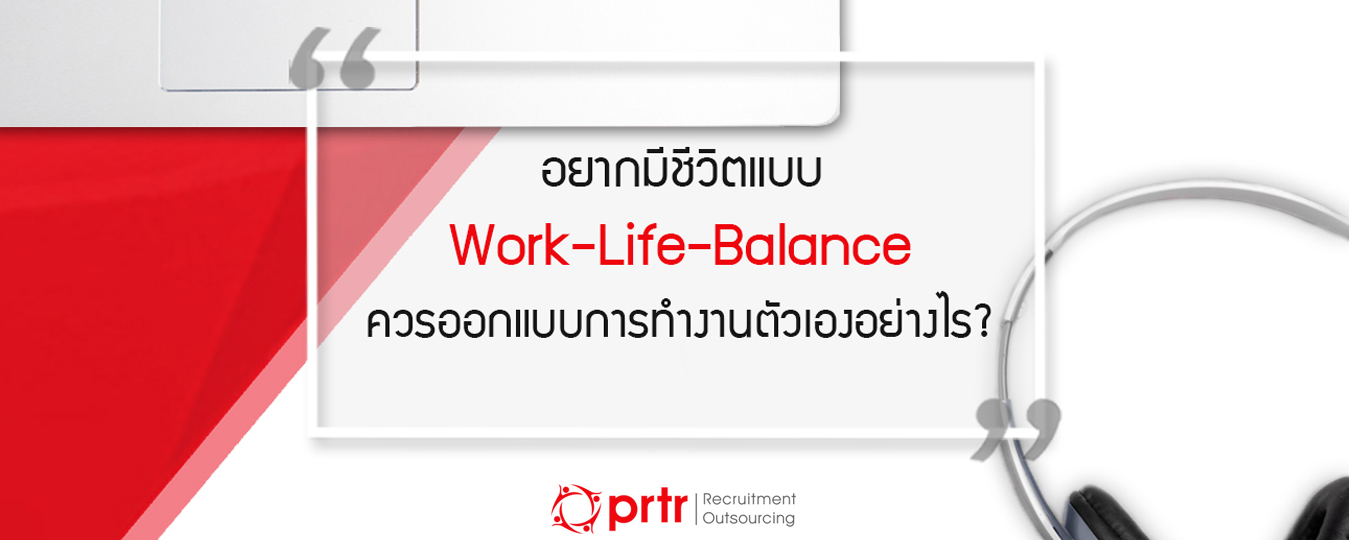 “
อยากมีชีวิตแบบ
Work-Life-Balance
ควรออกแบบการทำงานตัวเองอย่างไร?
”

prtr | Recruitment Outsourcing